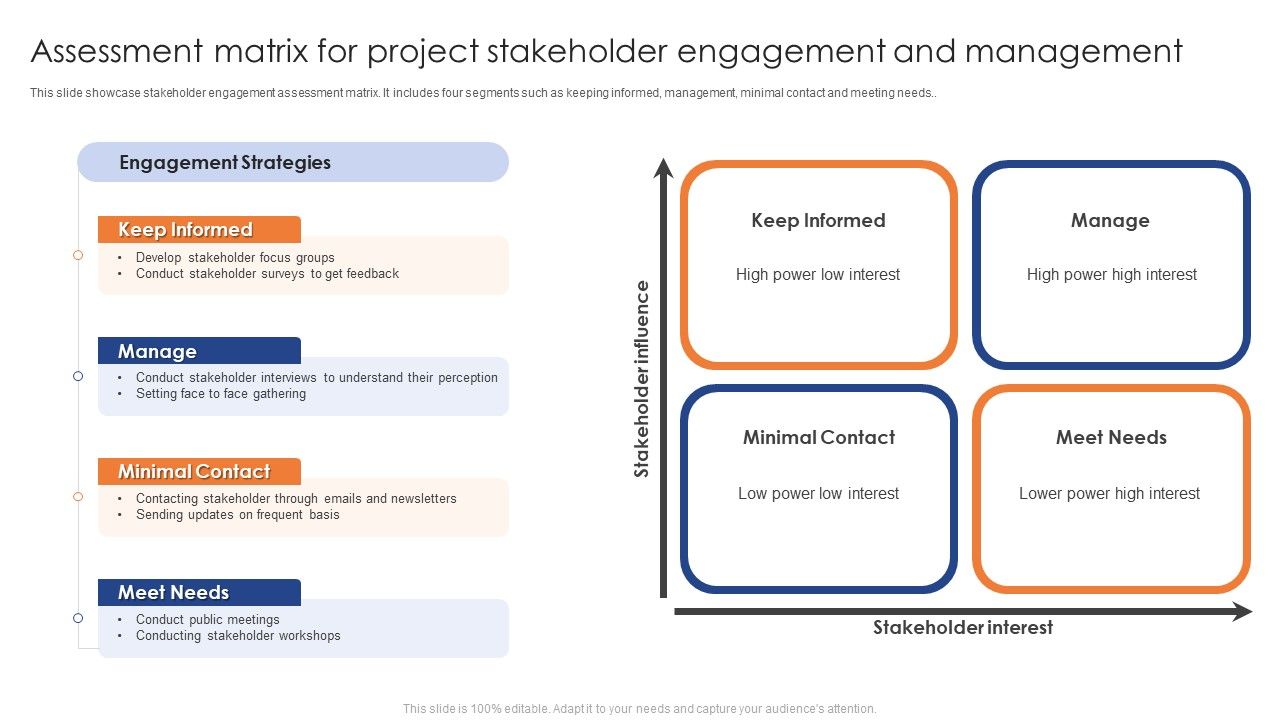 Assessment matrix for project stakeholder engagement and management

This slide showcase stakeholder engagement assessment matrix. It includes four segments such as keeping informed, management, minimal contact and meeting needs..

Engagement Strategies

Keep Informed
• Develop stakeholder focus groups
• Conduct stakeholder surveys to get feedback

Manage
• Conduct stakeholder interviews to understand their perception
• Setting face to face gathering

Minimal Contact
• Contacting stakeholder through emails and newsletters
• Sending updates on frequent basis

Meet Needs
• Conduct public meetings
• Conducting stakeholder workshops

Stakeholder influence

Keep Informed
High power low interest

Manage
High power high interest

Minimal Contact
Low power low interest

Meet Needs
Lower power high interest

Stakeholder interest

This slide is 100% editable. Adapt it to your needs and capture your audience's attention.